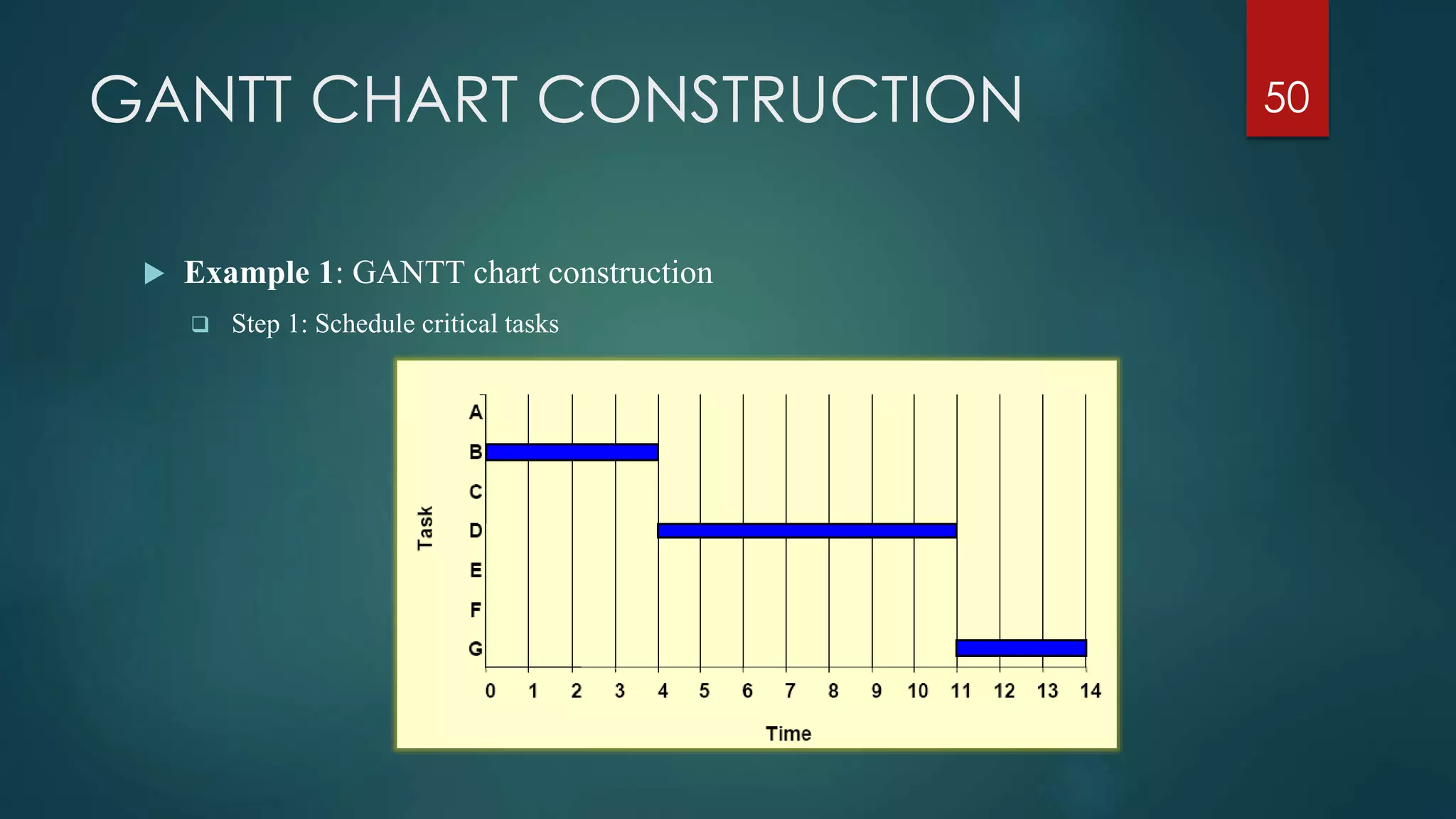 GANTT CHART CONSTRUCTION

50

Example 1: GANTT chart construction

Step 1: Schedule critical tasks

Task

A
B
C
D
E
F
G

0 1 2 3 4 5 6 7 8 9 10 11 12 13 14

Time